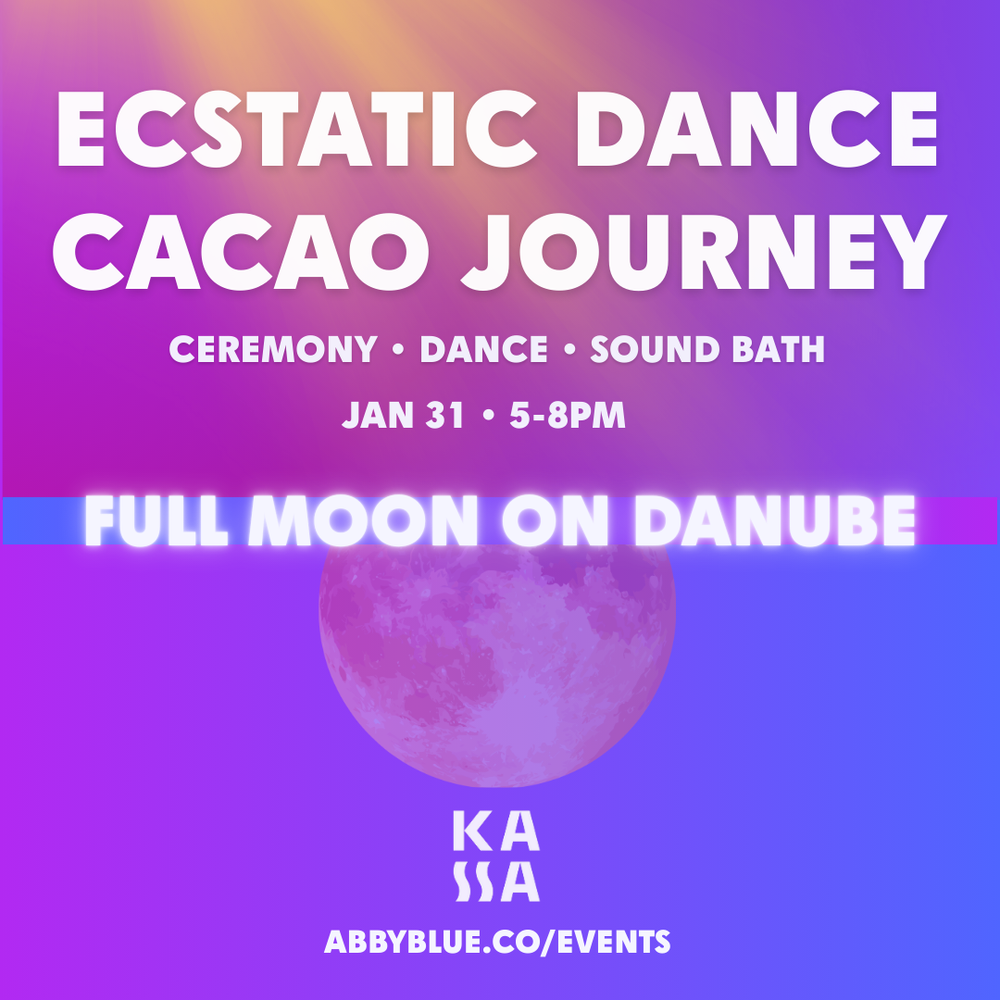 ECSTATIC DANCE
CACAO JOURNEY

CEREMONY • DANCE • SOUND BATH

JAN 31 • 5-8PM

FULL MOON ON DANUBE

KA
SSA

ABBYBLUE.CO/EVENTS